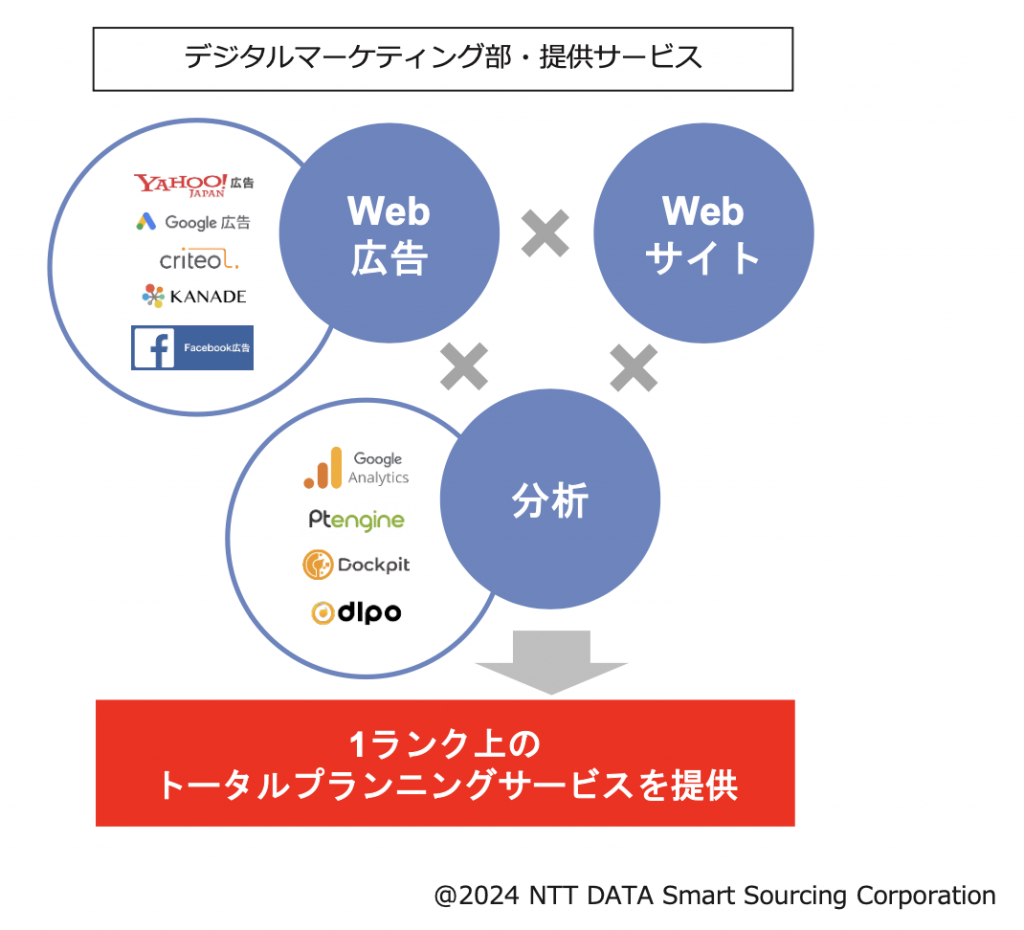 デジタルマーケティング部・提供サービス

YAHOO! JAPAN 広告
Google 広告
criteo
KANADE
Facebook広告

Web
広告

×

Web
サイト

×

×

Google
Analytics
Ptengine
Dockpit
dlpo

分析

1ランク上の
トータルプランニングサービスを提供

@2024 NTT DATA Smart Sourcing Corporation